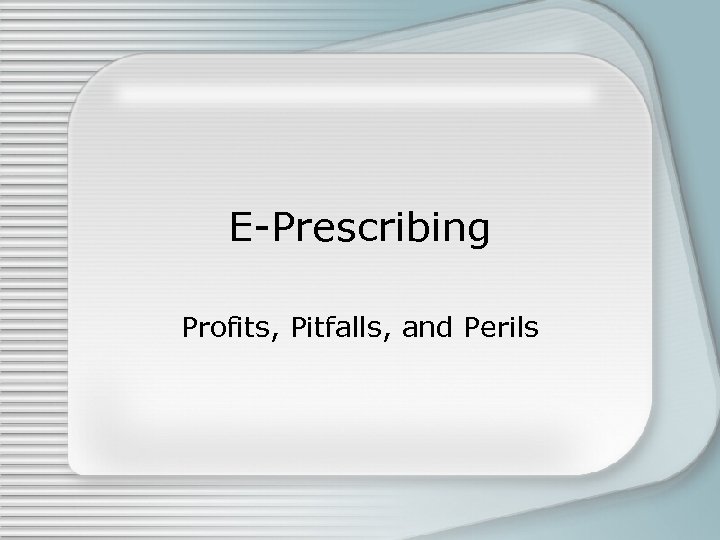 E-Prescribing

Profits, Pitfalls, and Perils